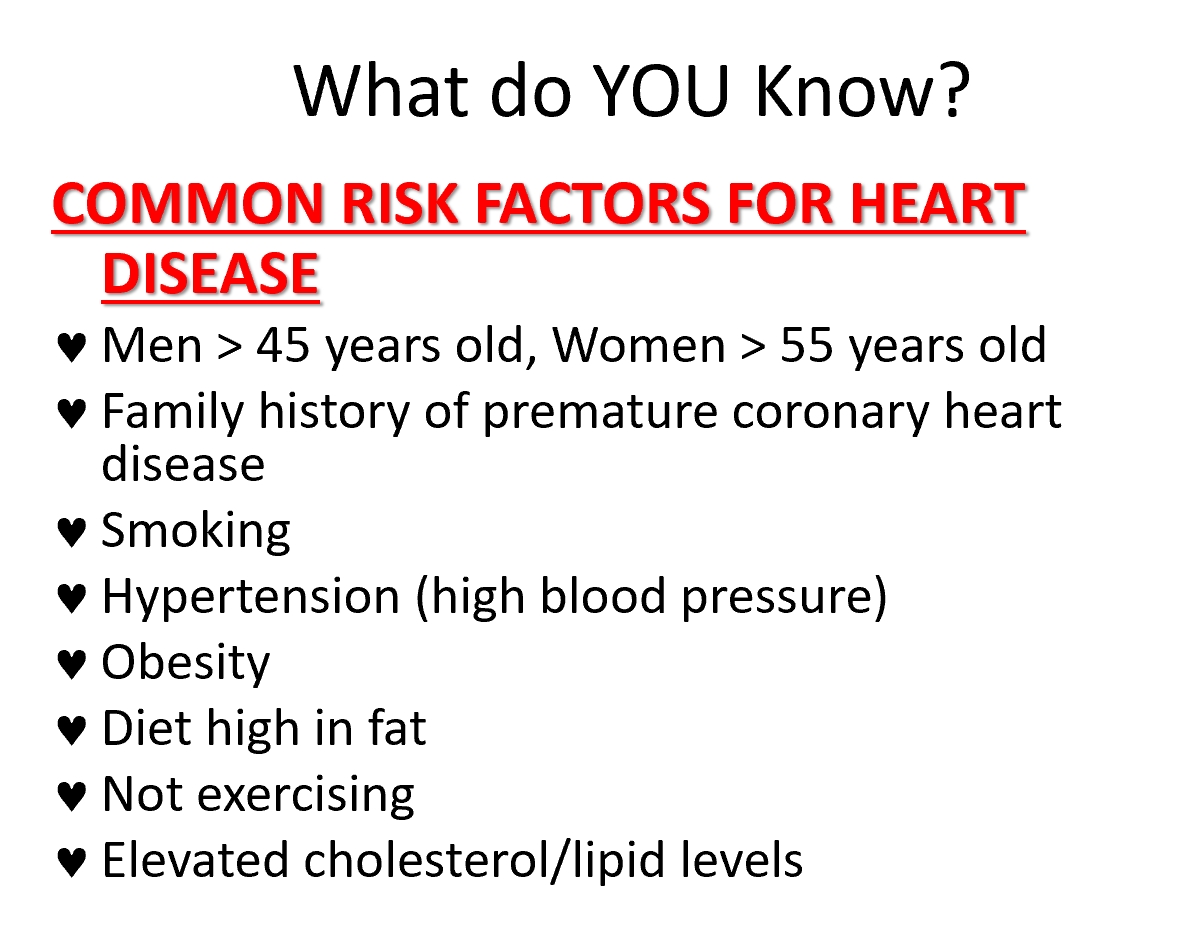 What do YOU Know?

COMMON RISK FACTORS FOR HEART DISEASE

♥ Men > 45 years old, Women > 55 years old
♥ Family history of premature coronary heart disease
♥ Smoking
♥ Hypertension (high blood pressure)
♥ Obesity
♥ Diet high in fat
♥ Not exercising
♥ Elevated cholesterol/lipid levels